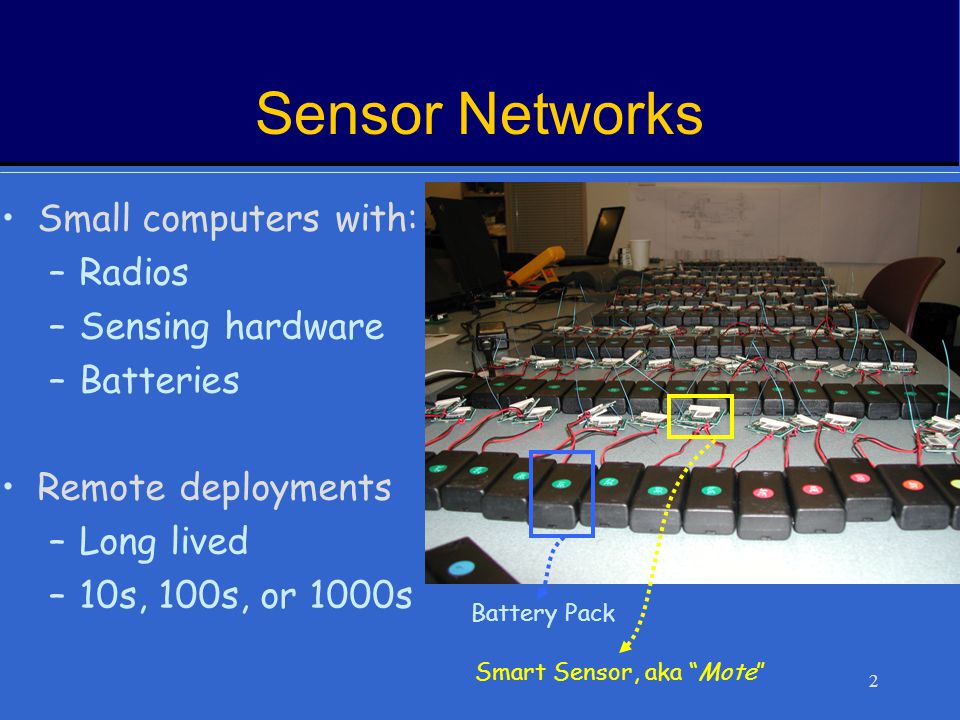 Sensor Networks

• Small computers with:
  – Radios
  – Sensing hardware
  – Batteries

• Remote deployments
  – Long lived
  – 10s, 100s, or 1000s

Battery Pack

Smart Sensor, aka “Mote”

2